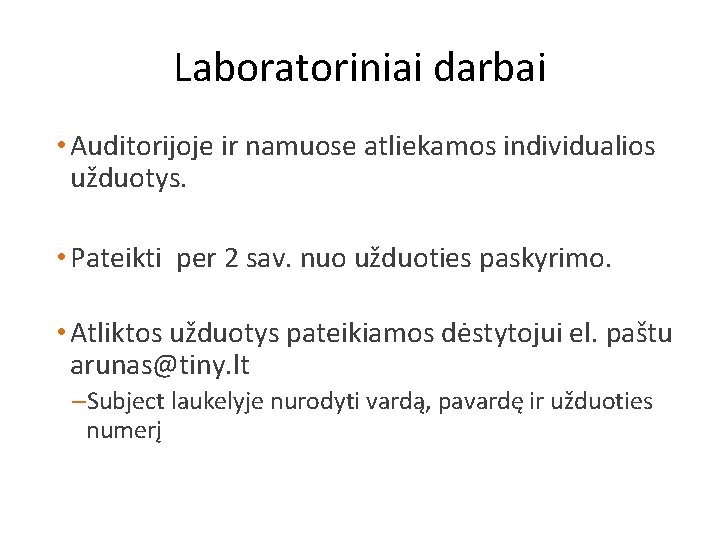 Laboratoriniai darbai

• Auditorijoje ir namuose atliekamos individualios užduotys.

• Pateikti  per 2 sav. nuo užduoties paskyrimo.

• Atliktos užduotys pateikiamos dėstytojui el. paštu arunas@tiny.lt
  – Subject laukelyje nurodyti vardą, pavardę ir užduoties numerį